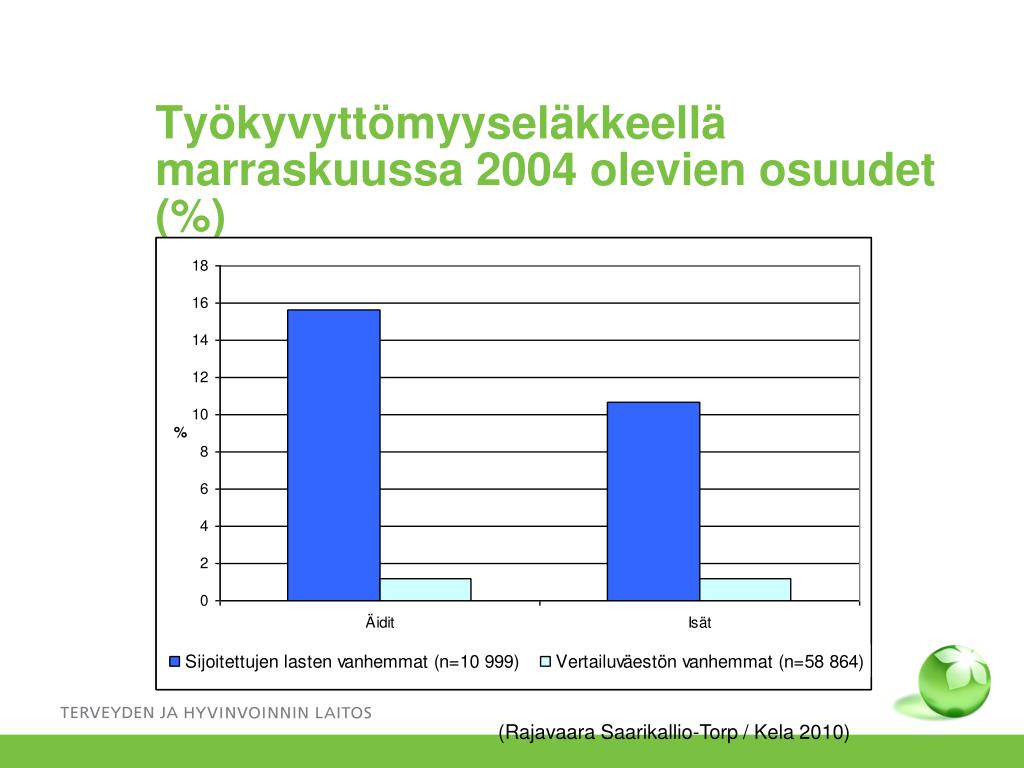 Työkyvyttömyyseläkkeellä marraskuussa 2004 olevien osuudet (%)

18
16
14
12
10
8
6
4
2
0

%

Äidit
Isät

Sijoitettujen lasten vanhemmat (n=10 999)
Vertailuväestön vanhemmat (n=58 864)

TERVEYDEN JA HYVINVOINNIN LAITOS

(Rajavaara Saarikallio-Torp / Kela 2010)